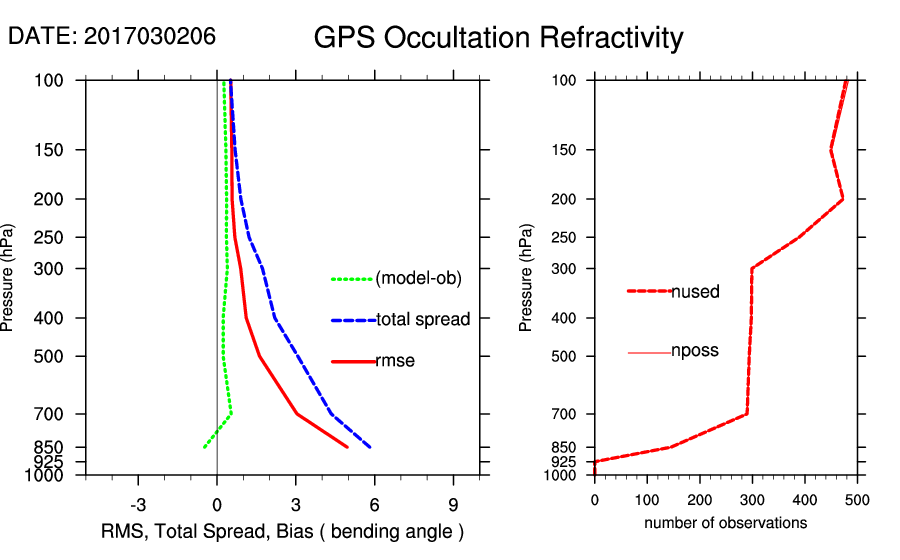 DATE: 2017030206

GPS Occultation Refractivity

Pressure (hPa)

100
150
200
250
300
400
500
700
850
925
1000

(model-ob)
total spread
rmse

-3
0
3
6
9

RMS, Total Spread, Bias ( bending angle )

Pressure (hPa)

100
150
200
250
300
400
500
700
850
925
1000

nused
nposs

0
100
200
300
400
500

number of observations